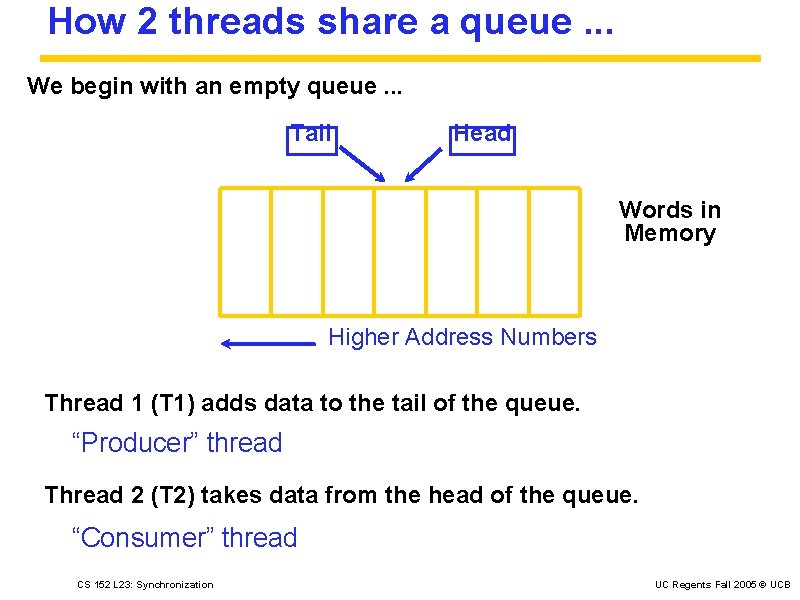 How 2 threads share a queue ...

We begin with an empty queue ...

Tail

Head

Words in Memory

Higher Address Numbers

Thread 1 (T1) adds data to the tail of the queue.

“Producer” thread

Thread 2 (T2) takes data from the head of the queue.

“Consumer” thread

CS 152 L23: Synchronization

UC Regents Fall 2005 © UCB